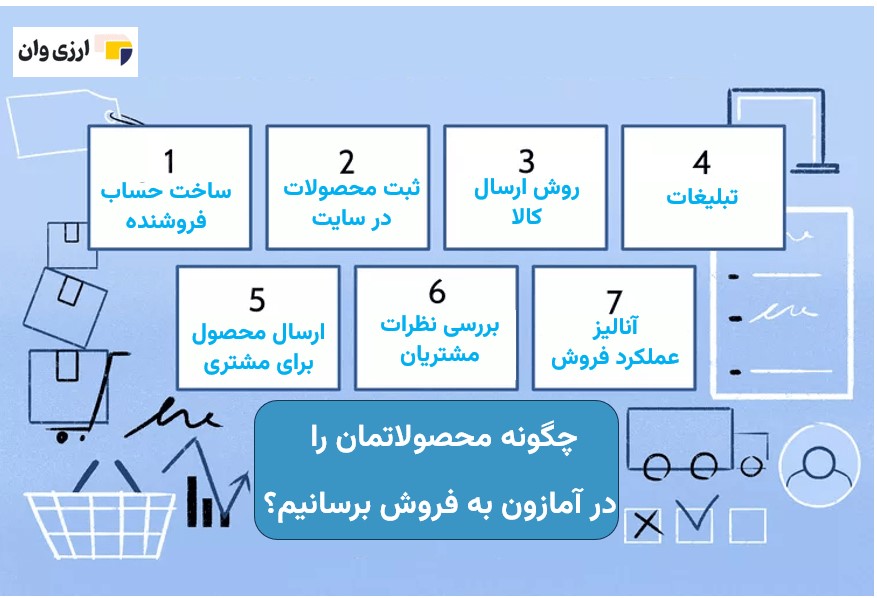 ارزی وان

1
ساخت حساب فروشنده

2
ثبت محصولات در سایت

3
روش ارسال کالا

4
تبلیغات

5
ارسال محصول برای مشتری

6
بررسی نظرات مشتریان

7
آنالیز عملکرد فروش

چگونه محصولاتمان را در آمازون به فروش برسانیم؟